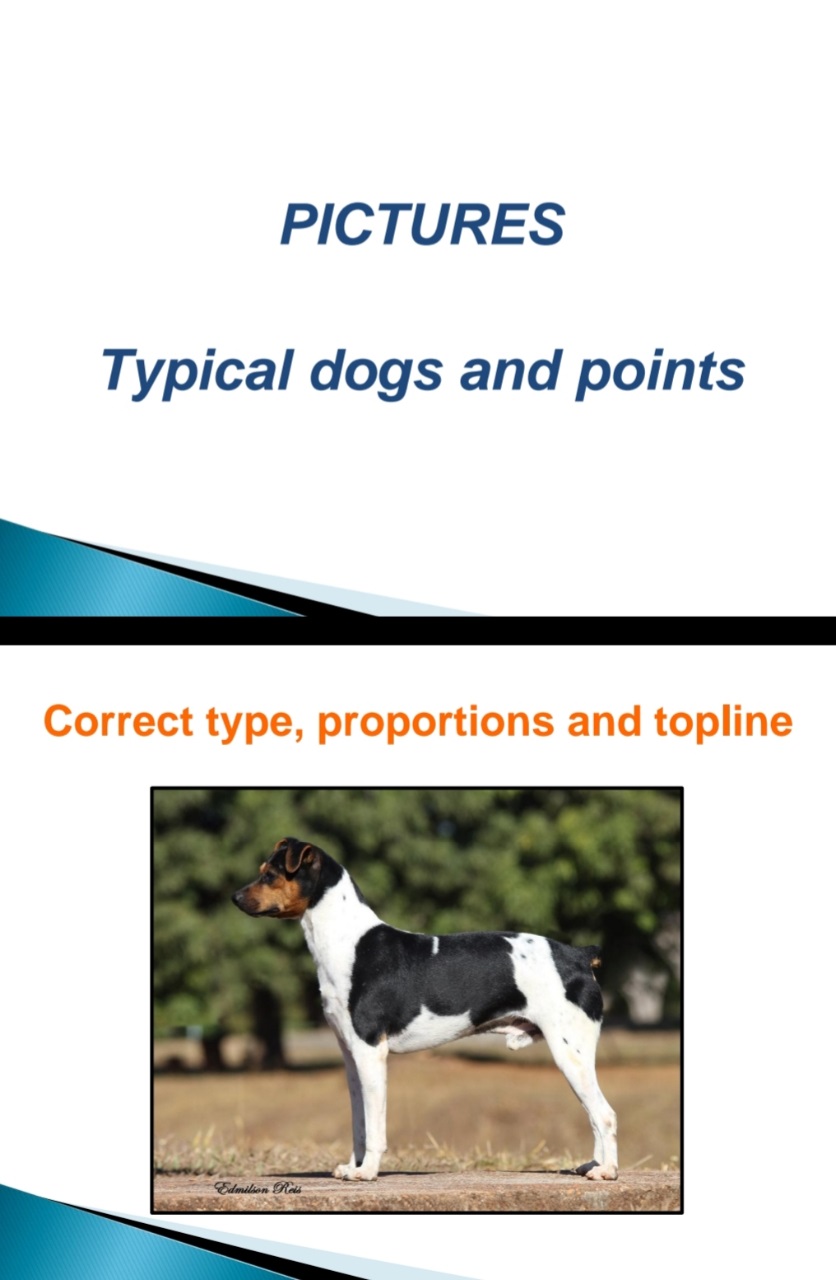 PICTURES

Typical dogs and points

Correct type, proportions and topline

Edmilson Reis